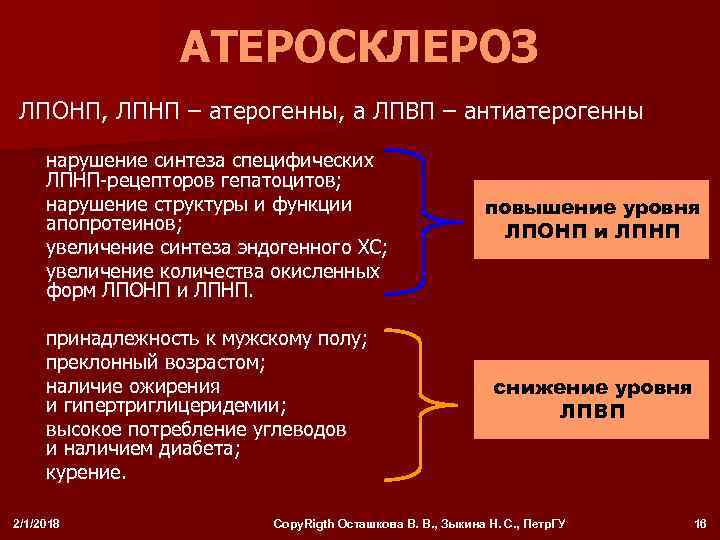 АТЕРОСКЛЕРОЗ

ЛПОНП, ЛПНП – атерогенны, а ЛПВП – антиатерогенны

нарушение синтеза специфических ЛПНП-рецепторов гепатоцитов;
нарушение структуры и функции апопротеинов;
увеличение синтеза эндогенного ХС;
увеличение количества окисленных форм ЛПОНП и ЛПНП.

повышение уровня ЛПОНП и ЛПНП

принадлежность к мужскому полу;
преклонный возрастом;
наличие ожирения и гипертриглицеридемии;
высокое потребление углеводов и наличием диабета;
курение.

снижение уровня ЛПВП

2/1/2018

CopyRigth Осташкова В. В., Зыкина Н. С., ПетрГУ

16